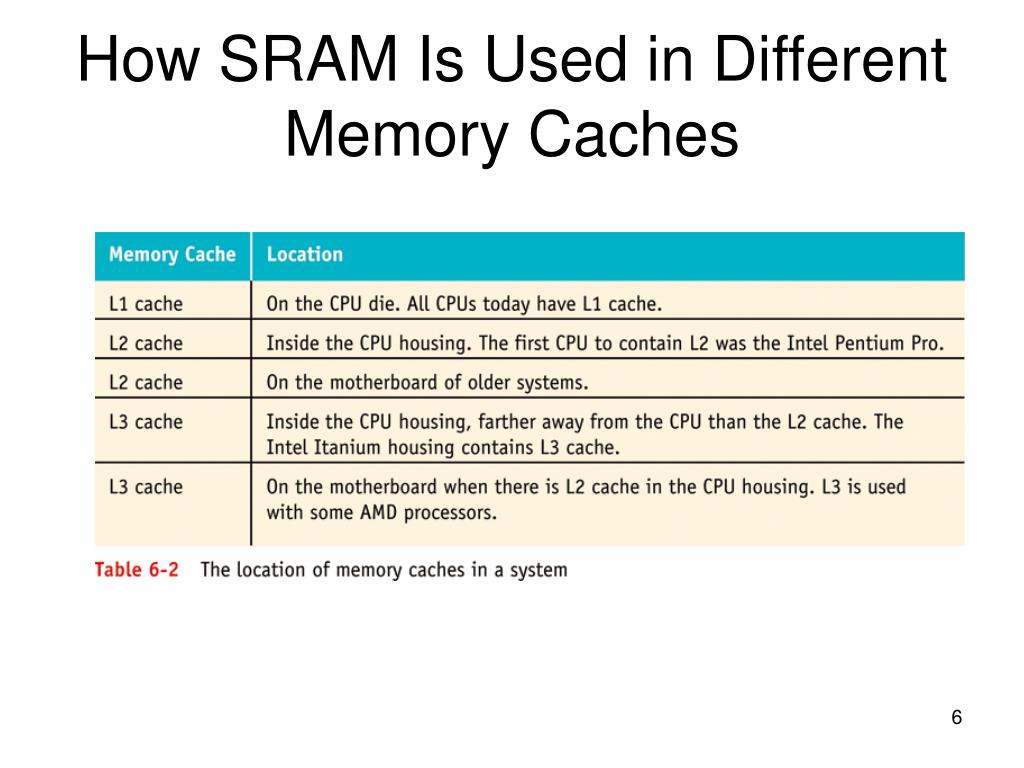 How SRAM Is Used in Different Memory Caches

| Memory Cache | Location |
|---|---|
| L1 cache | On the CPU die. All CPUs today have L1 cache. |
| L2 cache | Inside the CPU housing. The first CPU to contain L2 was the Intel Pentium Pro. |
| L2 cache | On the motherboard of older systems. |
| L3 cache | Inside the CPU housing, farther away from the CPU than the L2 cache. The Intel Itanium housing contains L3 cache. |
| L3 cache | On the motherboard when there is L2 cache in the CPU housing. L3 is used with some AMD processors. |

Table 6-2 The location of memory caches in a system

6